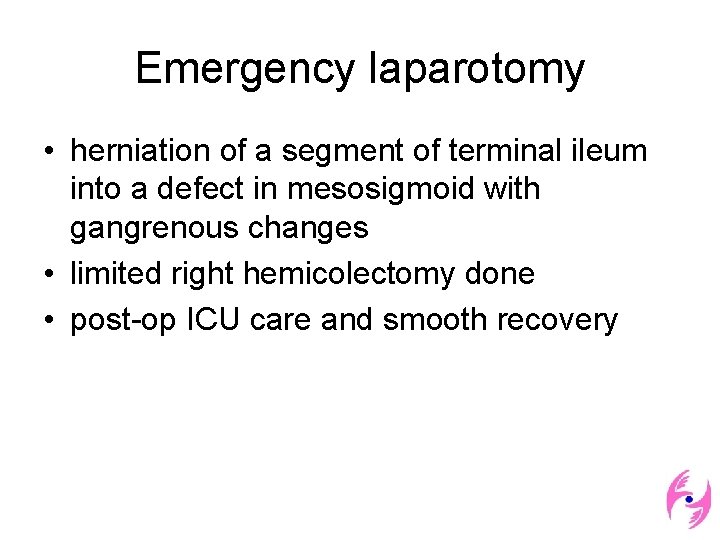 Emergency laparotomy

• herniation of a segment of terminal ileum into a defect in mesosigmoid with gangrenous changes
• limited right hemicolectomy done
• post-op ICU care and smooth recovery